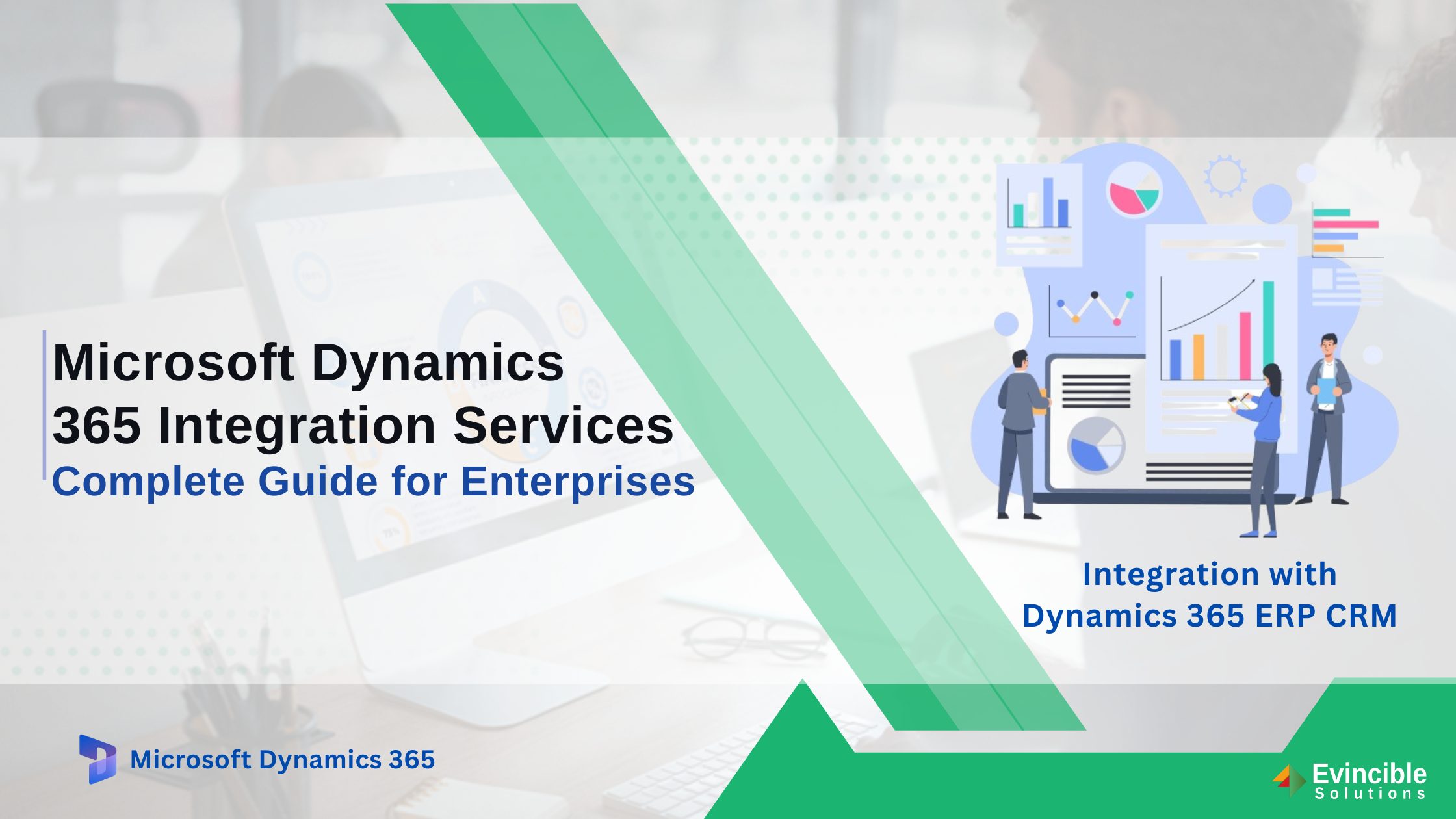 Microsoft Dynamics 365 Integration Services
Complete Guide for Enterprises

Integration with Dynamics 365 ERP CRM

Microsoft Dynamics 365

Evincible Solutions